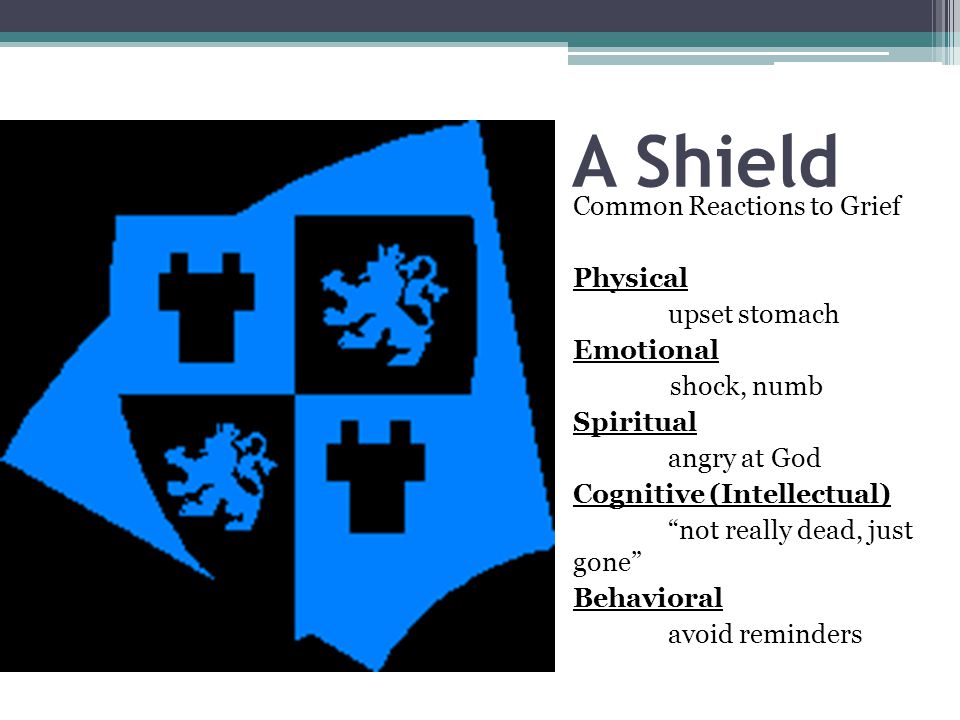 A Shield

Common Reactions to Grief

Physical

upset stomach

Emotional

shock, numb

Spiritual

angry at God

Cognitive (Intellectual)

“not really dead, just gone”

Behavioral

avoid reminders